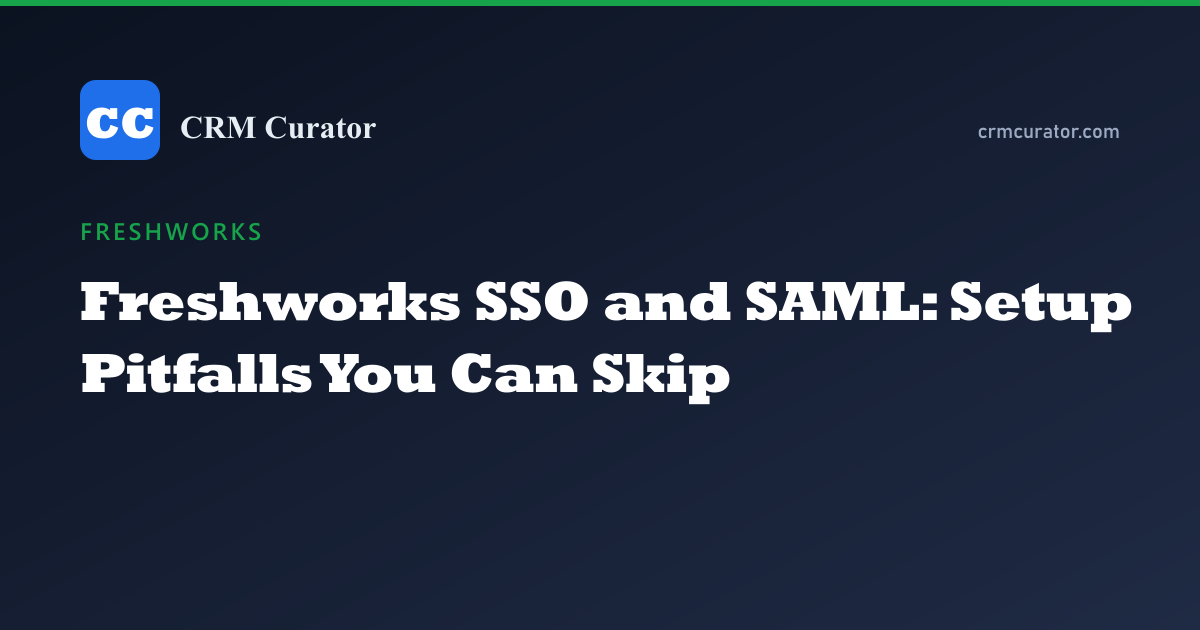 CC

CRM Curator

crmcurator.com

FRESHWORKS

Freshworks SSO and SAML: Setup Pitfalls You Can Skip